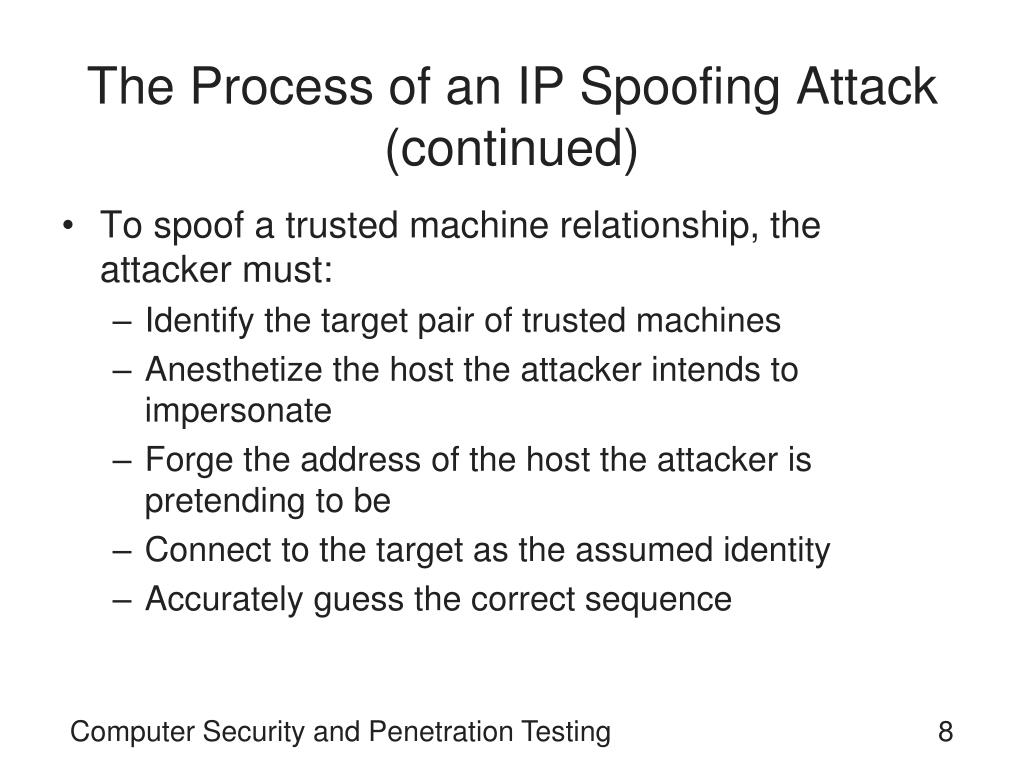 The Process of an IP Spoofing Attack (continued)

• To spoof a trusted machine relationship, the attacker must:
– Identify the target pair of trusted machines
– Anesthetize the host the attacker intends to impersonate
– Forge the address of the host the attacker is pretending to be
– Connect to the target as the assumed identity
– Accurately guess the correct sequence

Computer Security and Penetration Testing

8